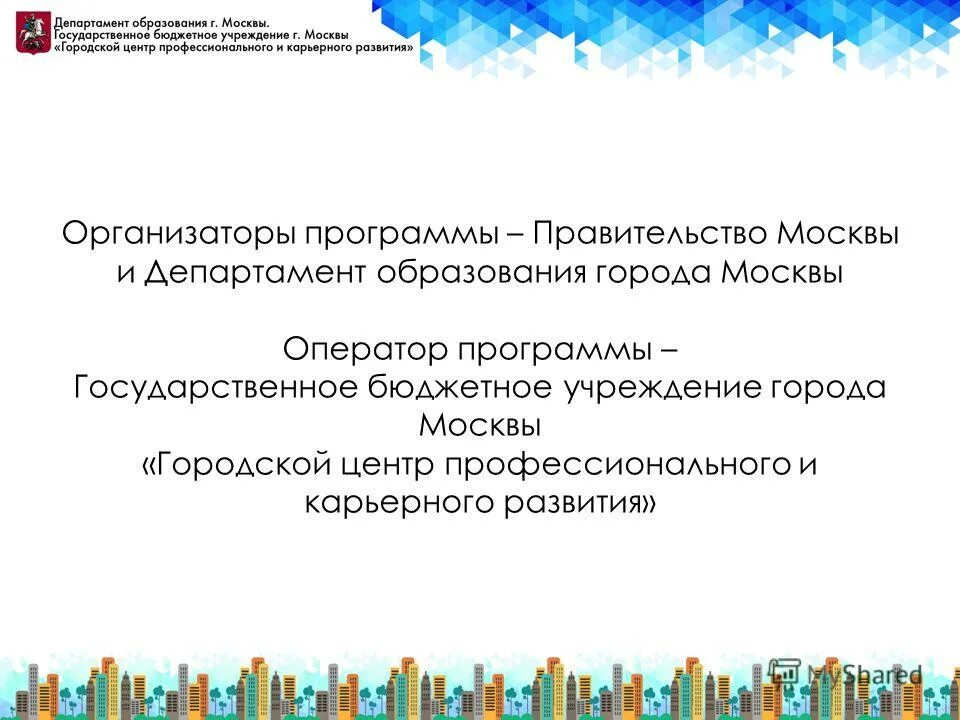 Департамент образования г. Москвы.
Государственное бюджетное учреждение г. Москвы
«Городской центр профессионального и карьерного развития»

Организаторы программы – Правительство Москвы и Департамент образования города Москвы

Оператор программы –
Государственное бюджетное учреждение города Москвы
«Городской центр профессионального и карьерного развития»

MyShared